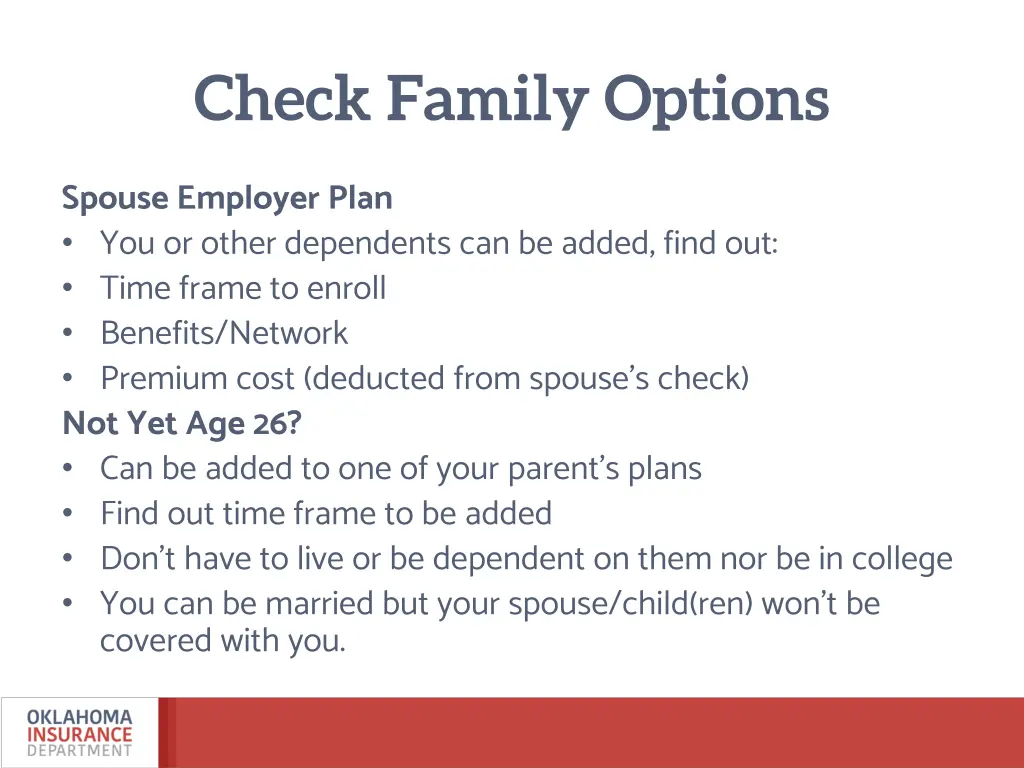 Check Family Options

Spouse Employer Plan
• You or other dependents can be added, find out:
• Time frame to enroll
• Benefits/Network
• Premium cost (deducted from spouse's check)
Not Yet Age 26?
• Can be added to one of your parent's plans
• Find out time frame to be added
• Don't have to live or be dependent on them nor be in college
• You can be married but your spouse/child(ren) won't be covered with you.

OKLAHOMA
INSURANCE
DEPARTMENT